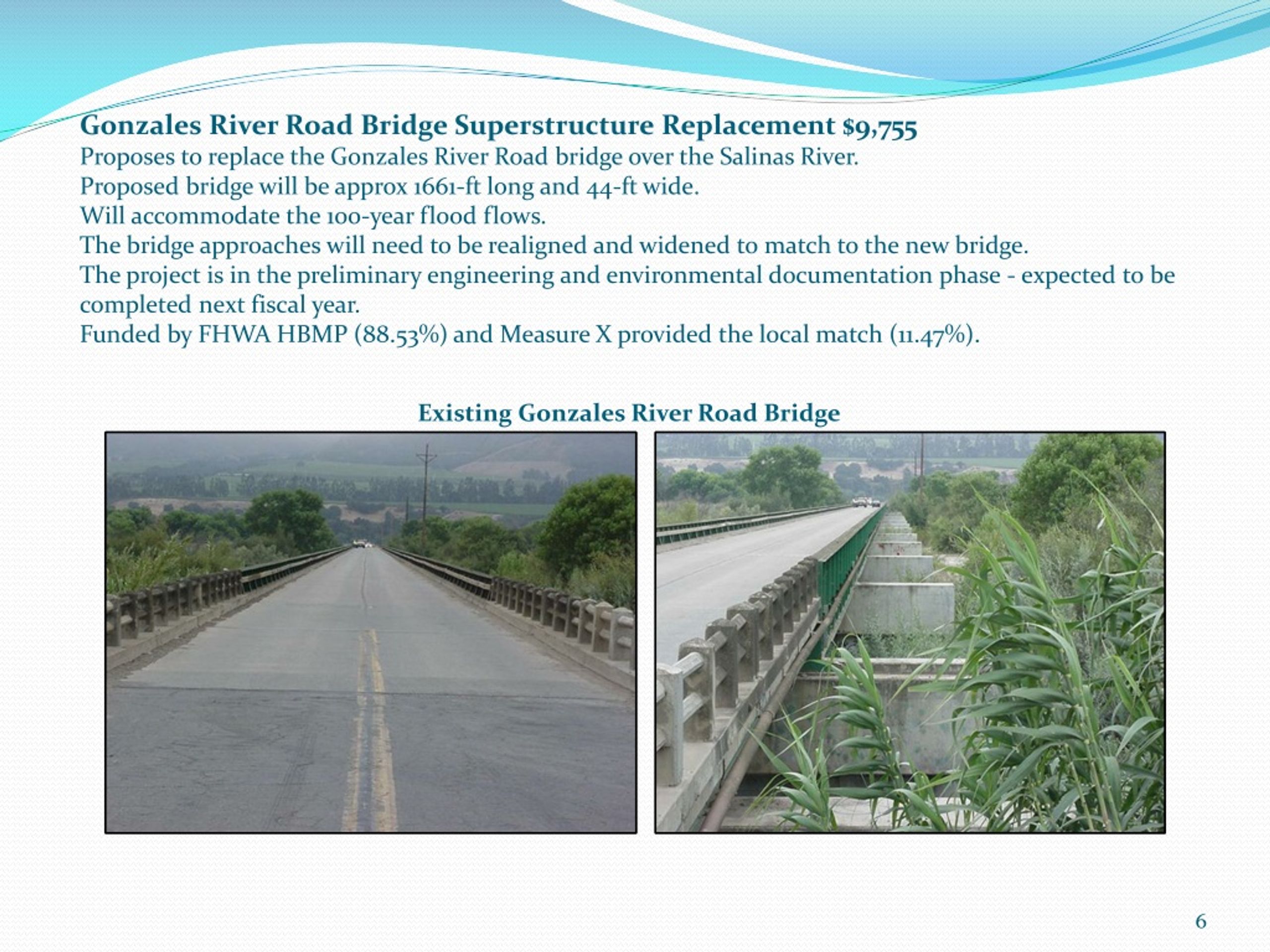 Gonzales River Road Bridge Superstructure Replacement $9,755
Proposes to replace the Gonzales River Road bridge over the Salinas River.
Proposed bridge will be approx 1661-ft long and 44-ft wide.
Will accommodate the 100-year flood flows.
The bridge approaches will need to be realigned and widened to match to the new bridge.
The project is in the preliminary engineering and environmental documentation phase - expected to be completed next fiscal year.
Funded by FHWA HBMP (88.53%) and Measure X provided the local match (11.47%).

Existing Gonzales River Road Bridge

6